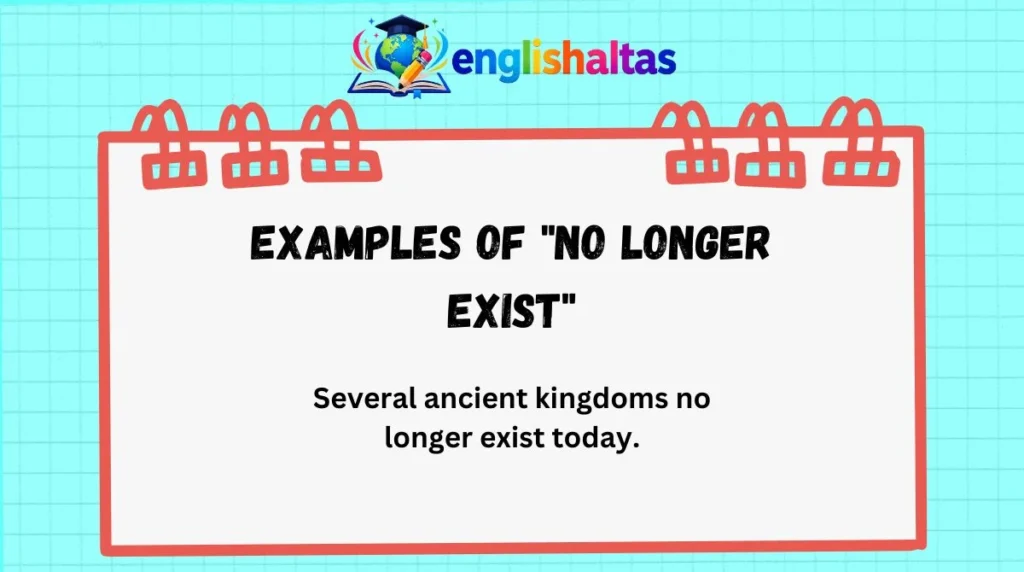 englishaltas

EXAMPLES OF "NO LONGER EXIST"

Several ancient kingdoms no longer exist today.